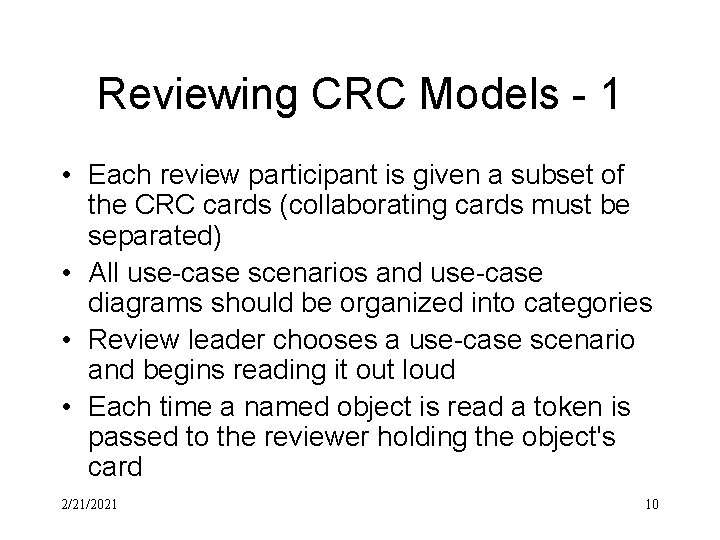 Reviewing CRC Models - 1

• Each review participant is given a subset of the CRC cards (collaborating cards must be separated)
• All use-case scenarios and use-case diagrams should be organized into categories
• Review leader chooses a use-case scenario and begins reading it out loud
• Each time a named object is read a token is passed to the reviewer holding the object's card

2/21/2021

10